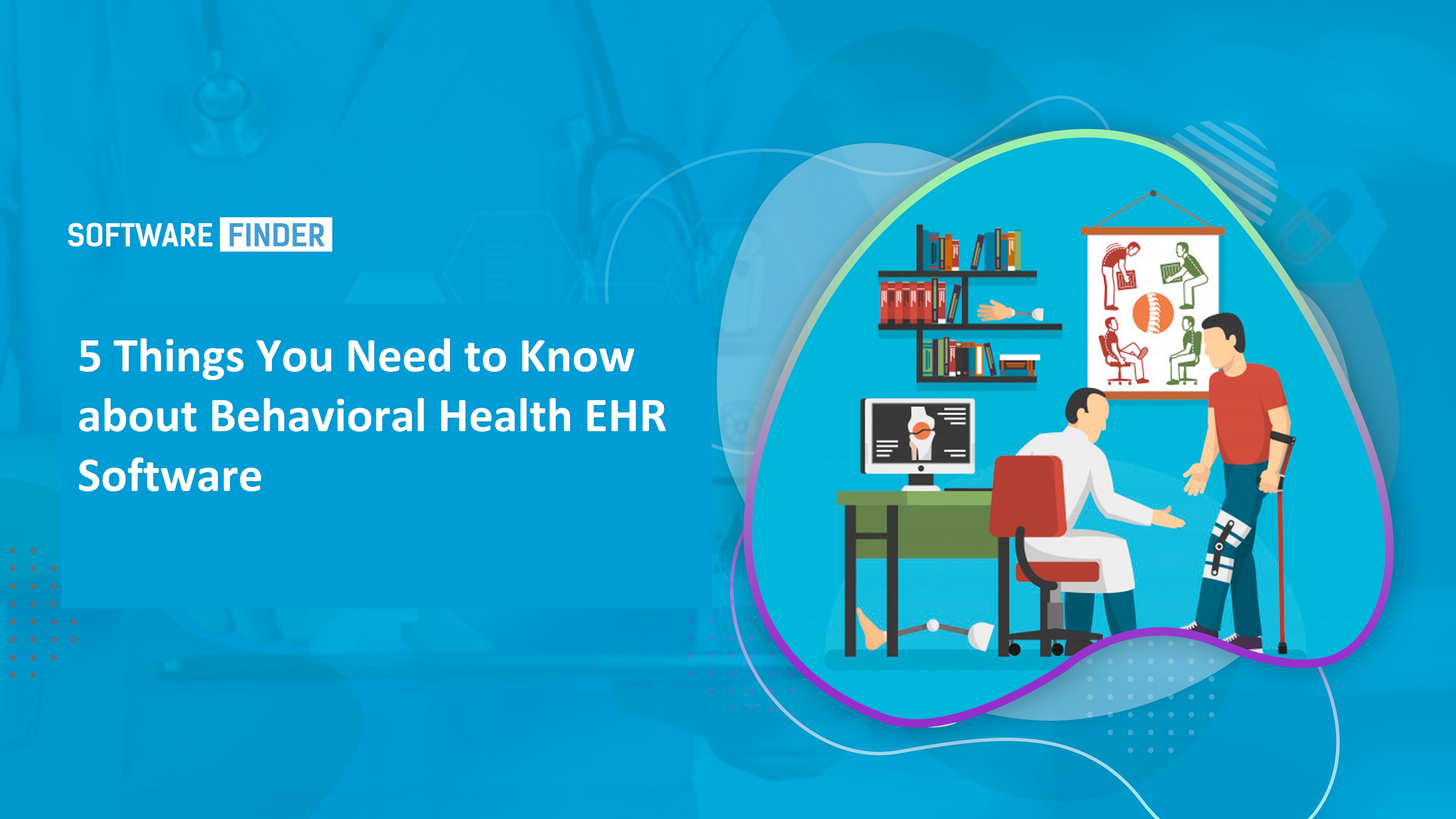 SOFTWARE FINDER

5 Things You Need to Know about Behavioral Health EHR Software